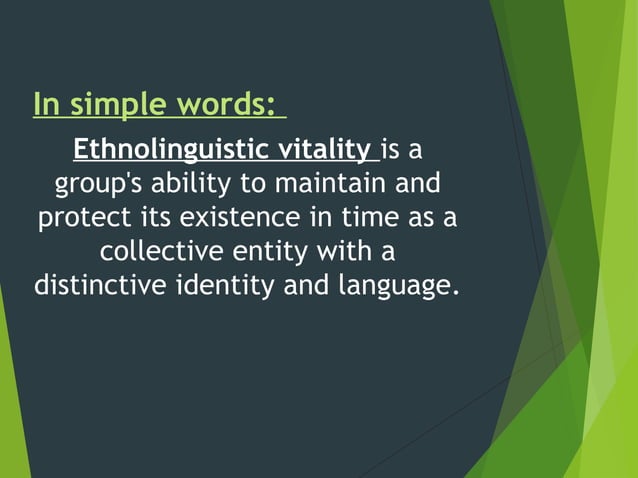 In simple words:

Ethnolinguistic vitality is a group's ability to maintain and protect its existence in time as a collective entity with a distinctive identity and language.